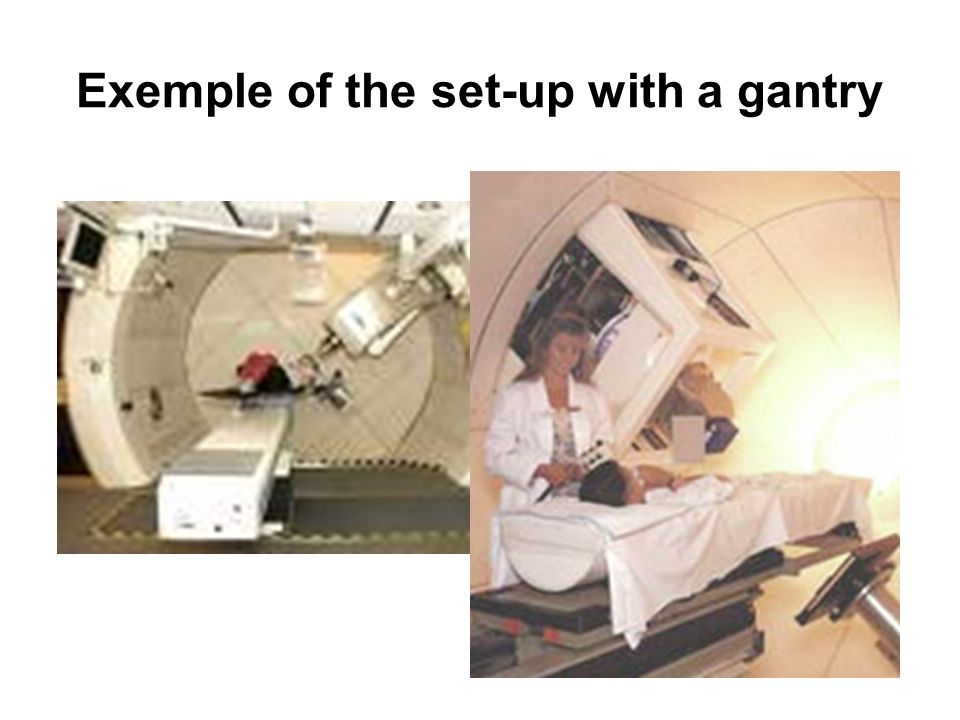 Exemple of the set-up with a gantry